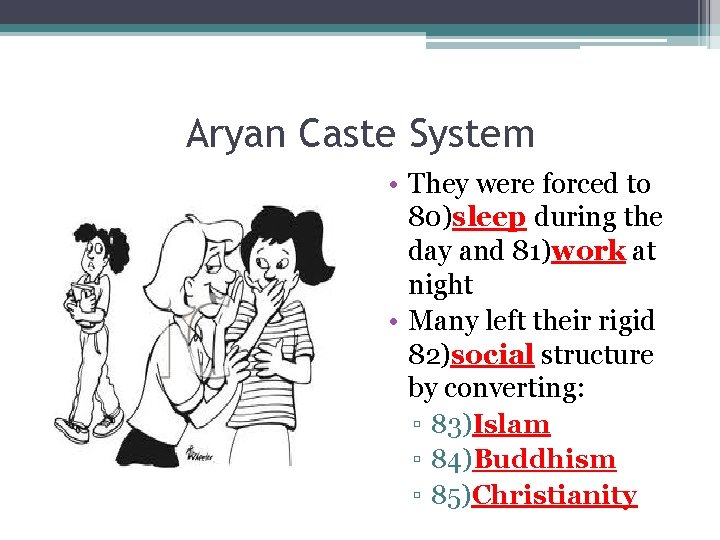 Aryan Caste System

• They were forced to 80)sleep during the day and 81)work at night
• Many left their rigid 82)social structure by converting:
▫ 83)Islam
▫ 84)Buddhism
▫ 85)Christianity

Wheeler